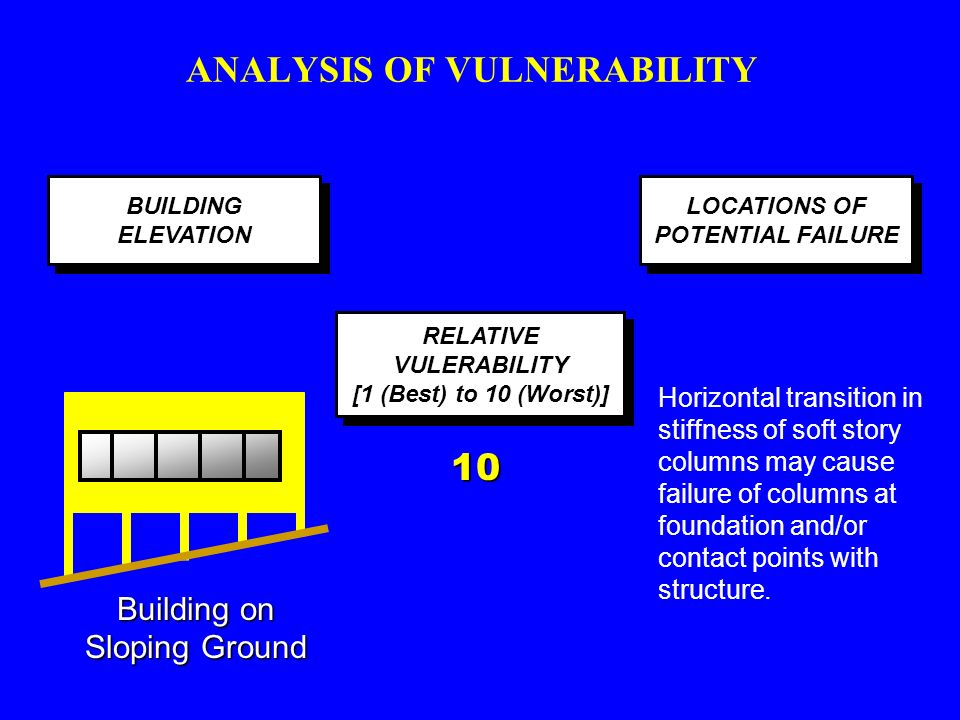 ANALYSIS OF VULNERABILITY

BUILDING ELEVATION

LOCATIONS OF POTENTIAL FAILURE

RELATIVE VULERABILITY [1 (Best) to 10 (Worst)]

10

Horizontal transition in stiffness of soft story columns may cause failure of columns at foundation and/or contact points with structure.

Building on Sloping Ground